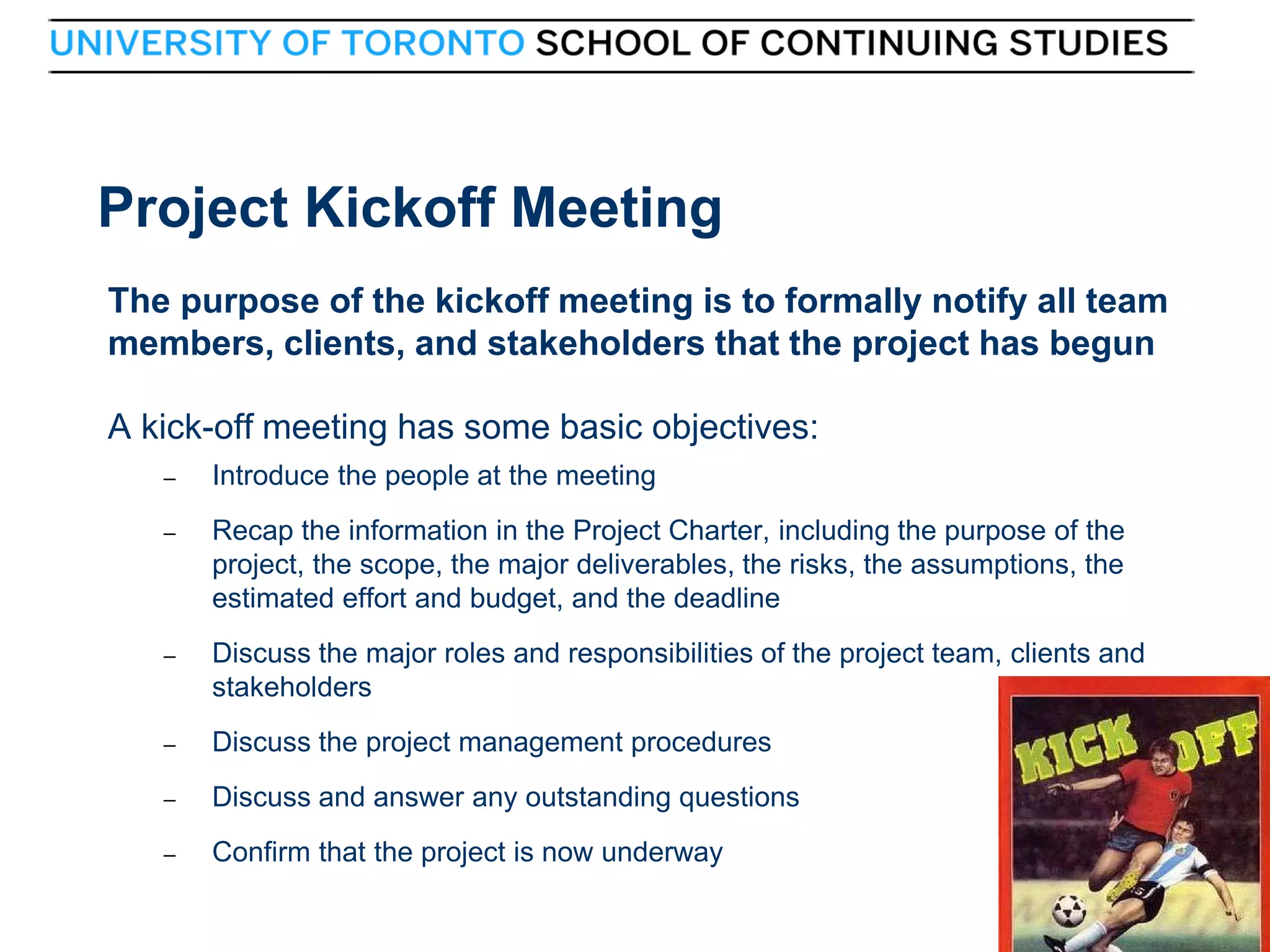 UNIVERSITY OF TORONTO SCHOOL OF CONTINUING STUDIES

Project Kickoff Meeting

The purpose of the kickoff meeting is to formally notify all team members, clients, and stakeholders that the project has begun

A kick-off meeting has some basic objectives:

– Introduce the people at the meeting

– Recap the information in the Project Charter, including the purpose of the project, the scope, the major deliverables, the risks, the assumptions, the estimated effort and budget, and the deadline

– Discuss the major roles and responsibilities of the project team, clients and stakeholders

– Discuss the project management procedures

– Discuss and answer any outstanding questions

– Confirm that the project is now underway

KICK OFF